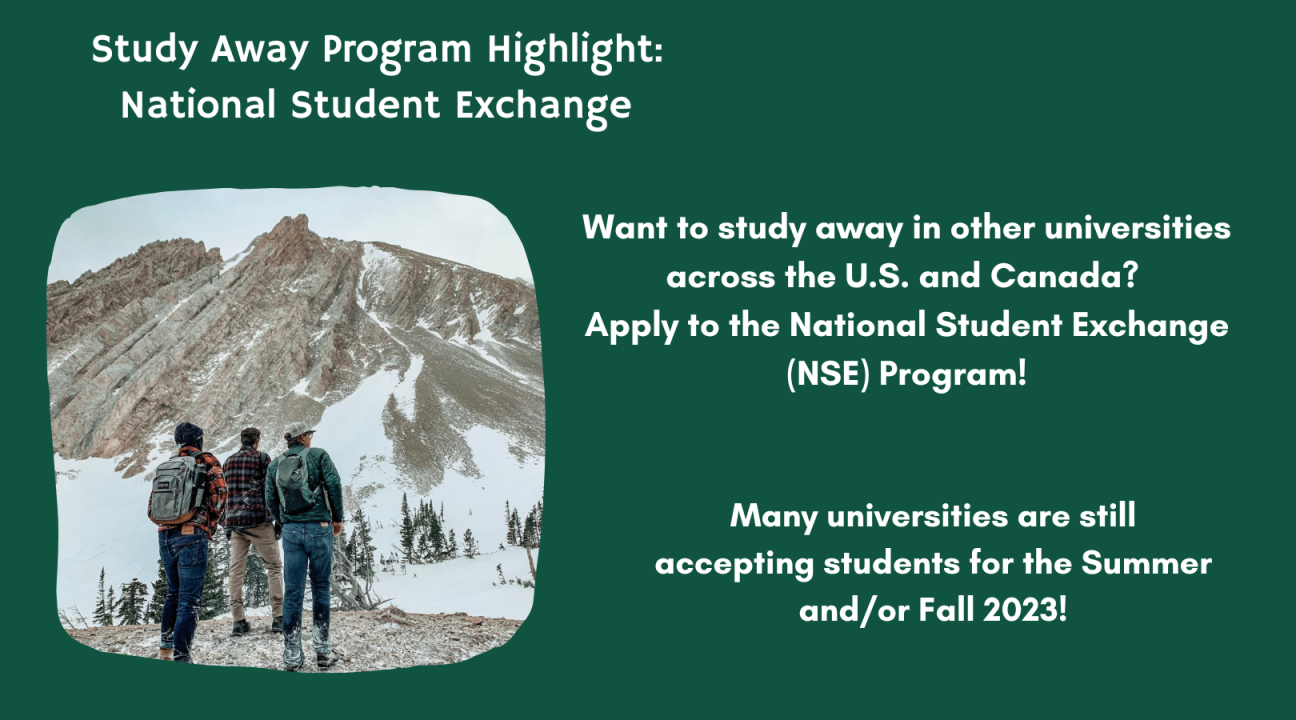 Study Away Program Highlight:
National Student Exchange

Want to study away in other universities across the U.S. and Canada?
Apply to the National Student Exchange (NSE) Program!

Many universities are still accepting students for the Summer and/or Fall 2023!